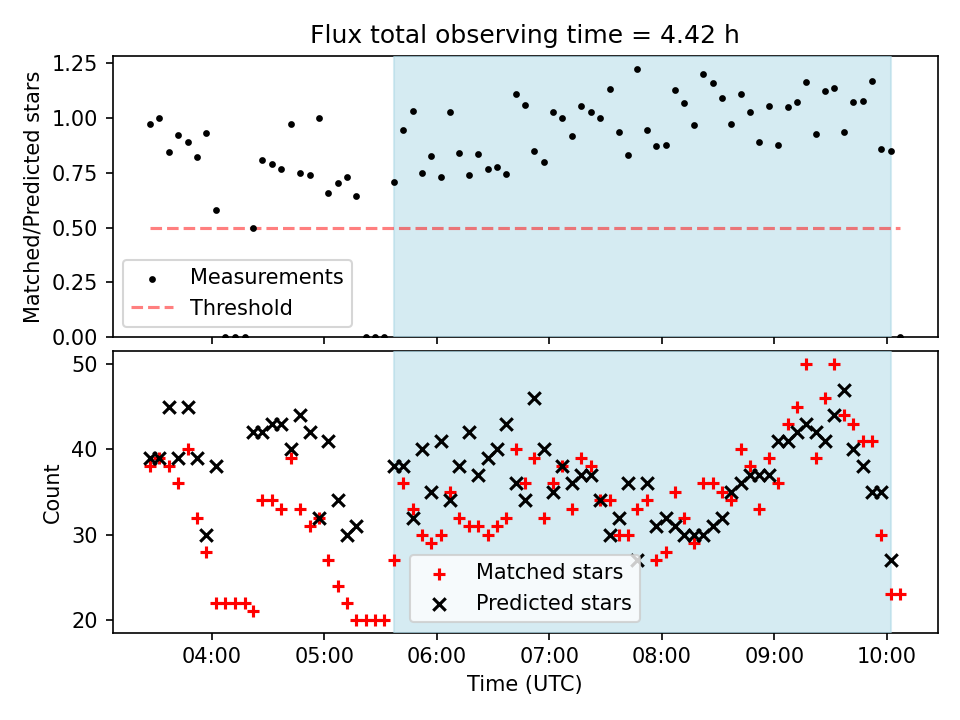 Flux total observing time = 4.42 h

Matched/Predicted stars

1.25
1.00
0.75
0.50
0.25
0.00

Measurements
Threshold

Count

50
40
30
20

Matched stars
Predicted stars

04:00
05:00
06:00
07:00
08:00
09:00
10:00

Time (UTC)